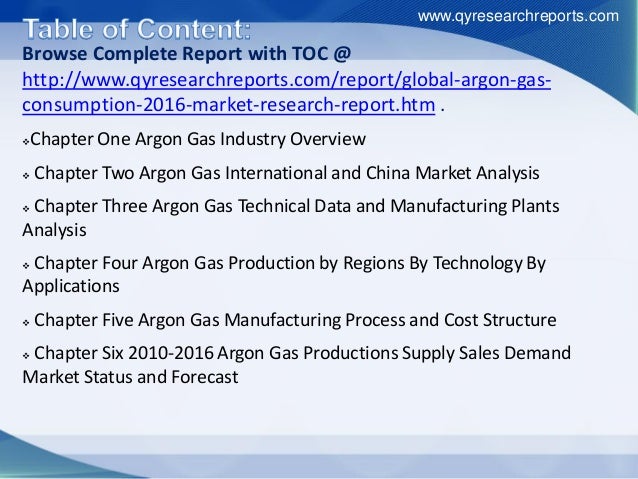 www.qyresearchreports.com

Table of Content:

Browse Complete Report with TOC @ http://www.qyresearchreports.com/report/global-argon-gas-consumption-2016-market-research-report.htm .

❖Chapter One Argon Gas Industry Overview

❖ Chapter Two Argon Gas International and China Market Analysis

❖ Chapter Three Argon Gas Technical Data and Manufacturing Plants Analysis

❖ Chapter Four Argon Gas Production by Regions By Technology By Applications

❖ Chapter Five Argon Gas Manufacturing Process and Cost Structure

❖ Chapter Six 2010-2016 Argon Gas Productions Supply Sales Demand Market Status and Forecast